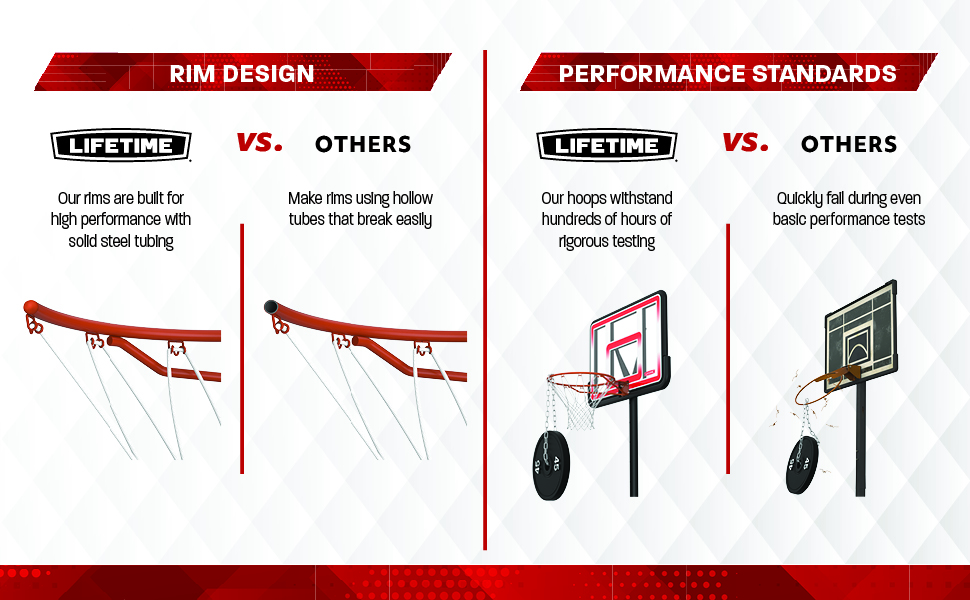 RIM DESIGN

LIFETIME

VS.

OTHERS

Our rims are built for high performance with solid steel tubing

Make rims using hollow tubes that break easily

PERFORMANCE STANDARDS

LIFETIME

VS.

OTHERS

Our hoops withstand hundreds of hours of rigorous testing

Quickly fail during even basic performance tests

45

45

45

45